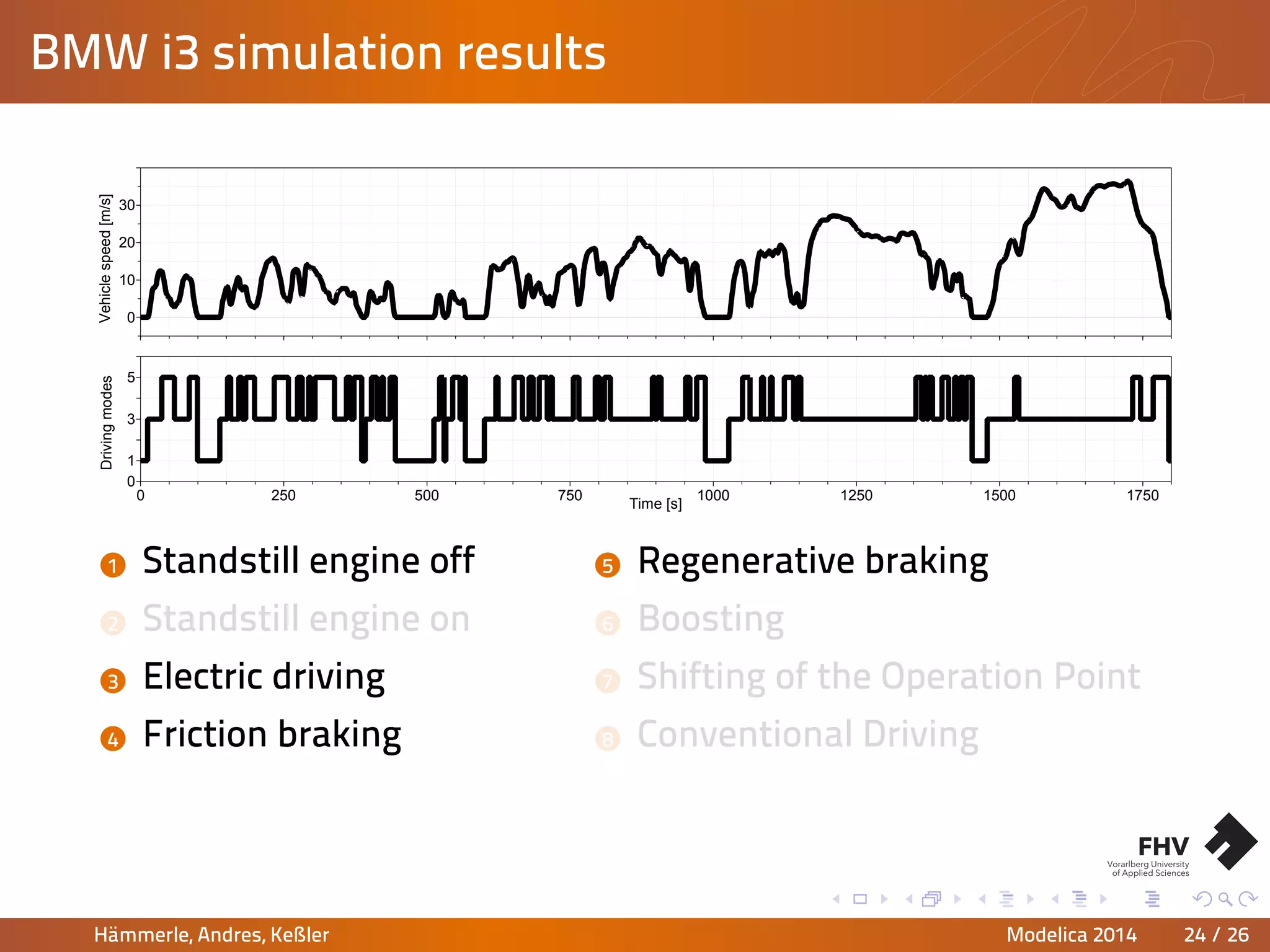 BMW i3 simulation results

Vehicle speed [m/s]
30
20
10
0

Driving modes
5
3
1
0

0 250 500 750 1000 1250 1500 1750
Time [s]

1 Standstill engine off
2 Standstill engine on
3 Electric driving
4 Friction braking
5 Regenerative braking
6 Boosting
7 Shifting of the Operation Point
8 Conventional Driving

FHV
Vorarlberg University of Applied Sciences

Hämmerle, Andres, Keßler
Modelica 2014
24 / 26